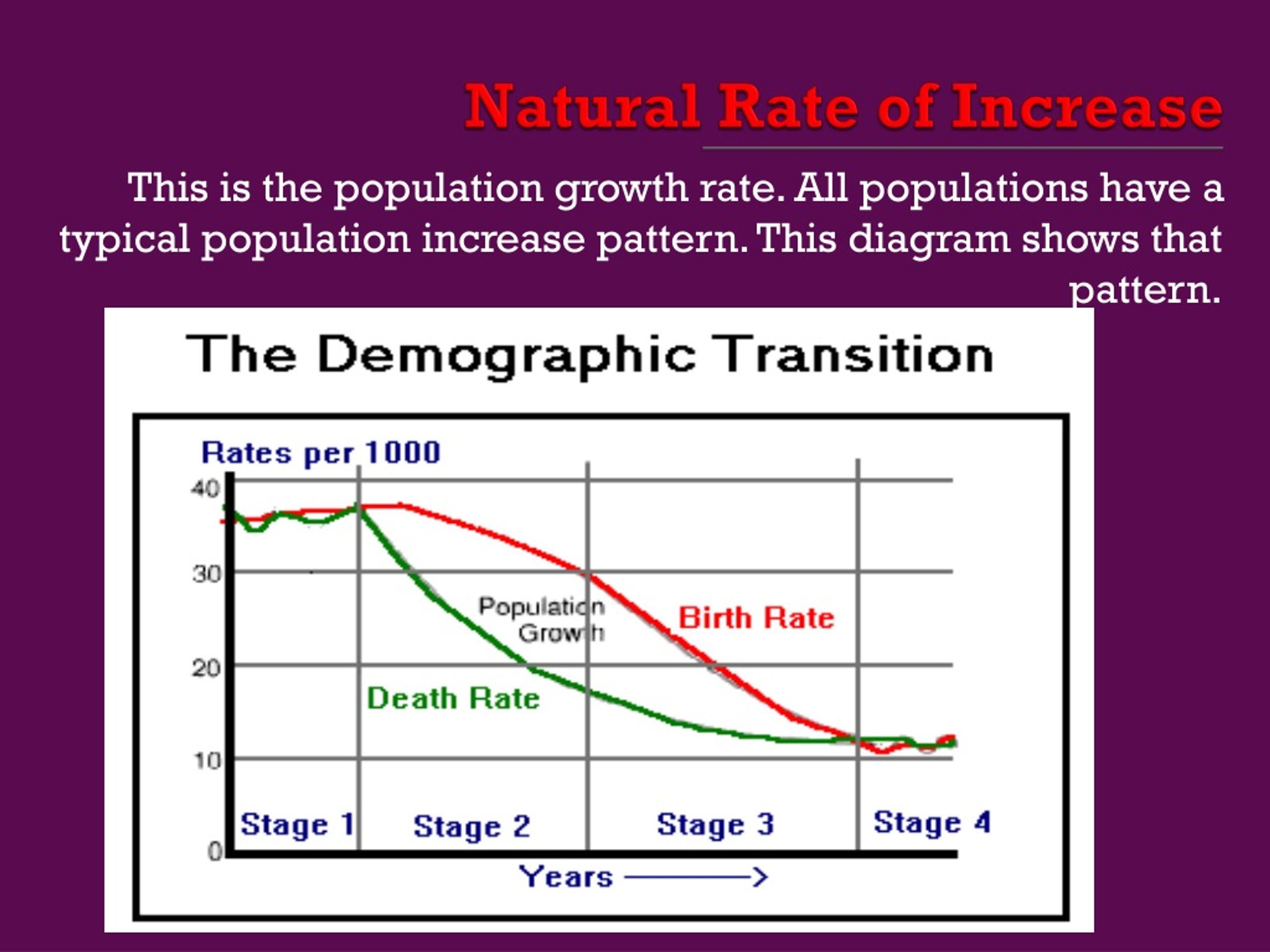 Natural Rate of Increase

This is the population growth rate. All populations have a typical population increase pattern. This diagram shows that pattern.

The Demographic Transition

Rates per 1000

40

30

20

10

0

Population Growth

Birth Rate

Death Rate

Stage 1

Stage 2

Stage 3

Stage 4

Years